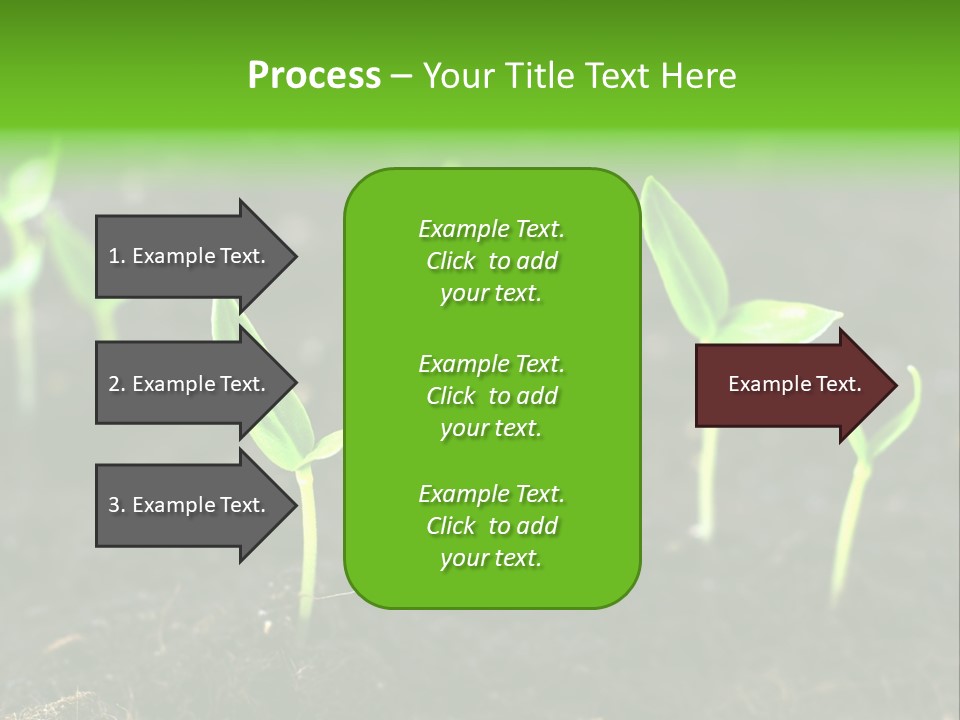 Process – Your Title Text Here

1. Example Text.

2. Example Text.

3. Example Text.

Example Text. Click to add your text.

Example Text. Click to add your text.

Example Text. Click to add your text.

Example Text.